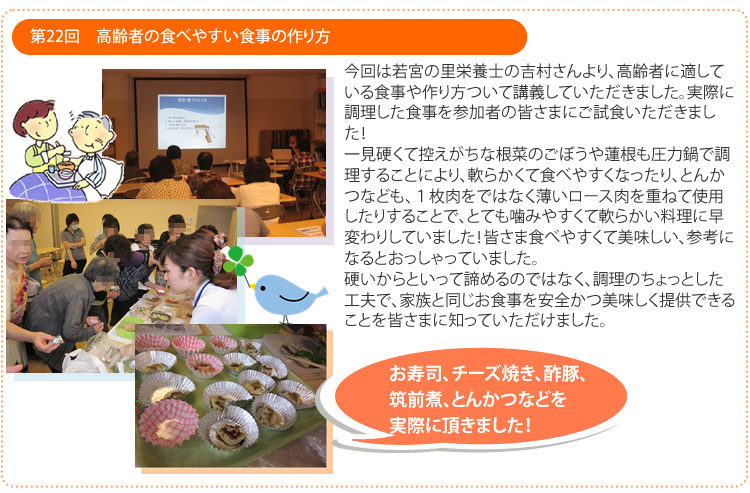 第22回　高齢者の食べやすい食事の作り方

今回は若宮の里栄養士の吉村さんより、高齢者に適している食事や作り方ついて講義していただきました。実際に調理した食事を参加者の皆さまにご試食いただきました！
一見硬くて控えがちな根菜のごぼうや蓮根も圧力鍋で調理することにより、軟らかくて食べやすくなったり、とんかつなども、１枚肉をではなく薄いロース肉を重ねて使用したりすることで、とても噛みやすくて軟らかい料理に早変わりしていました！皆さま食べやすくて美味しい、参考になるとおっしゃっていました。
硬いからといって諦めるのではなく、調理のちょっとした工夫で、家族と同じお食事を安全かつ美味しく提供できることを皆さまに知っていただけました。

お寿司、チーズ焼き、酢豚、筑前煮、とんかつなどを実際に頂きました！